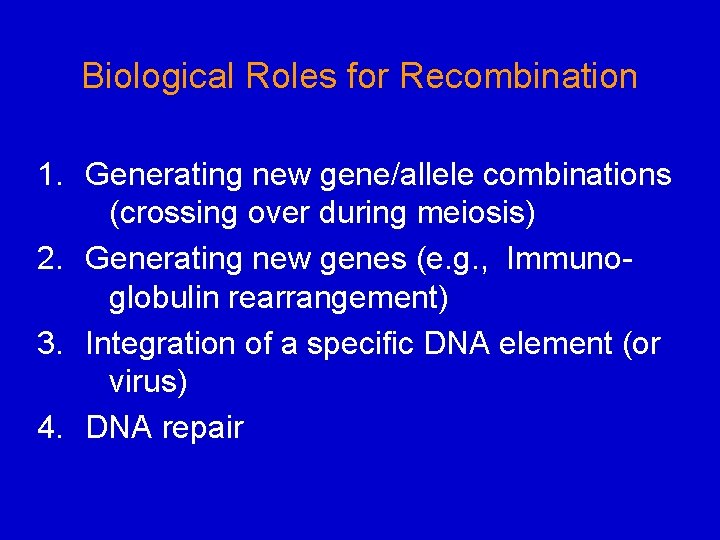 Biological Roles for Recombination

1. Generating new gene/allele combinations (crossing over during meiosis)
2. Generating new genes (e.g., Immunoglobulin rearrangement)
3. Integration of a specific DNA element (or virus)
4. DNA repair